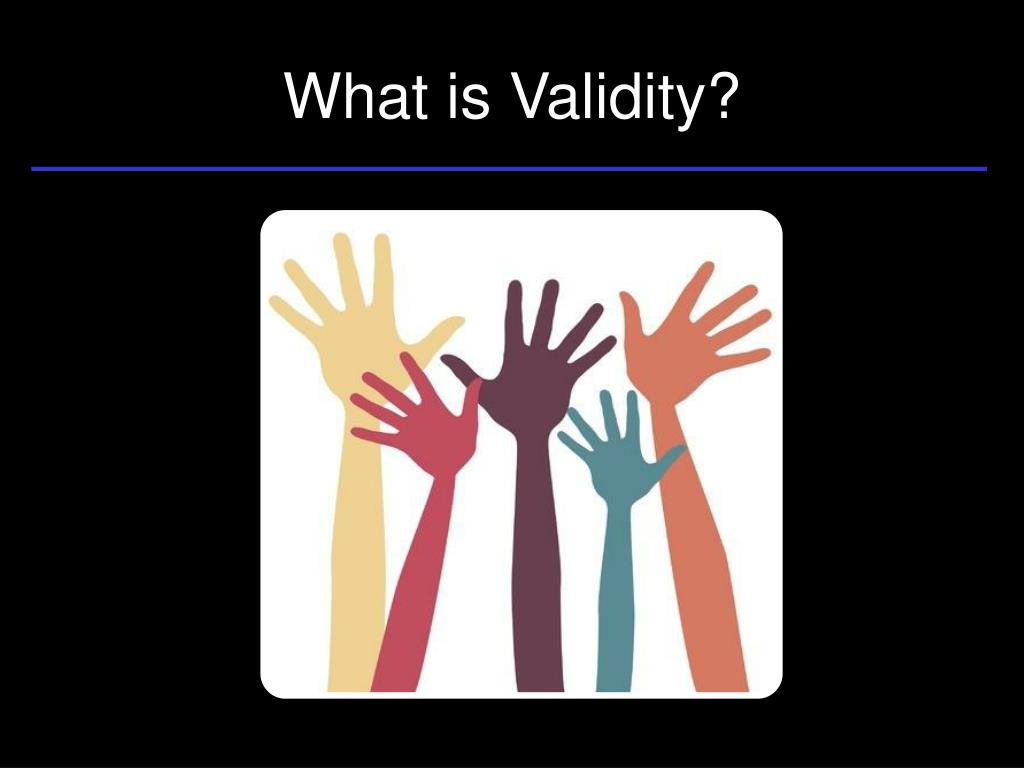 What is Validity?